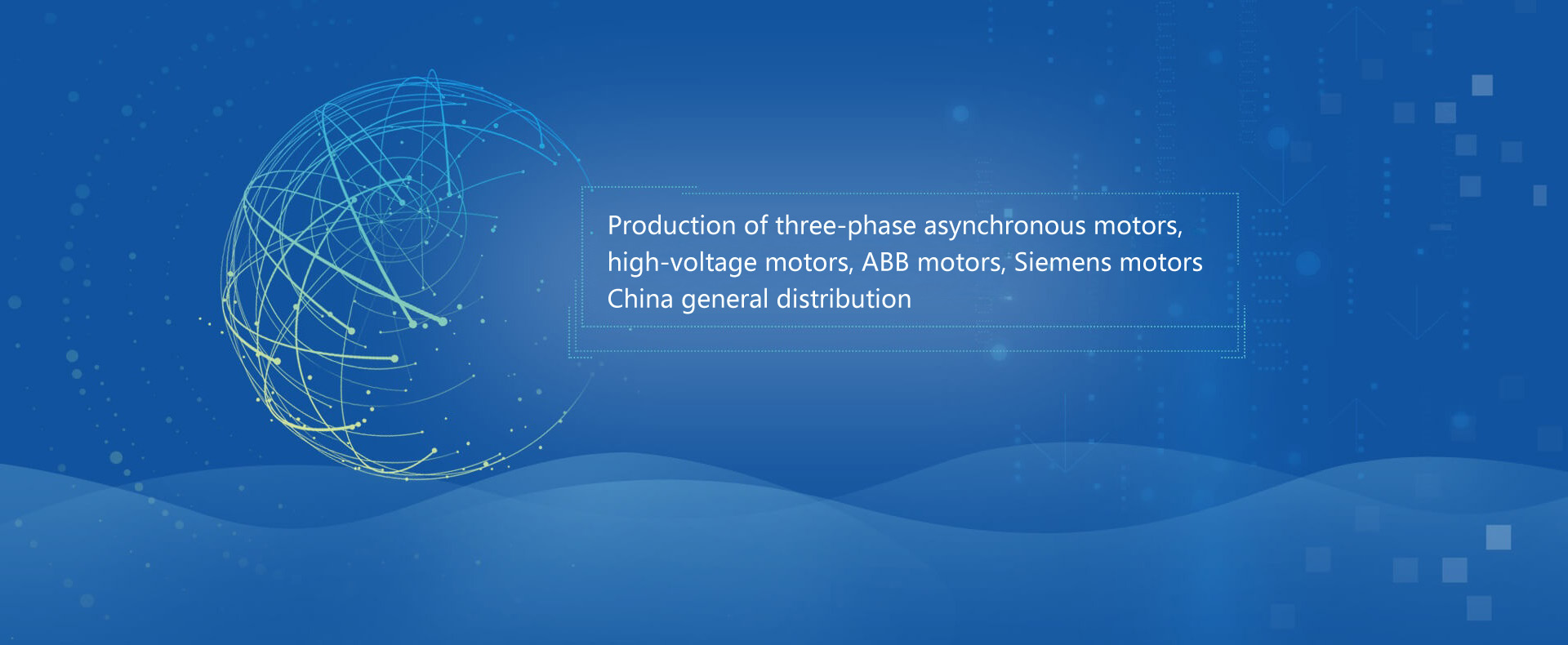 Production of three-phase asynchronous motors, high-voltage motors, ABB motors, Siemens motors China general distribution